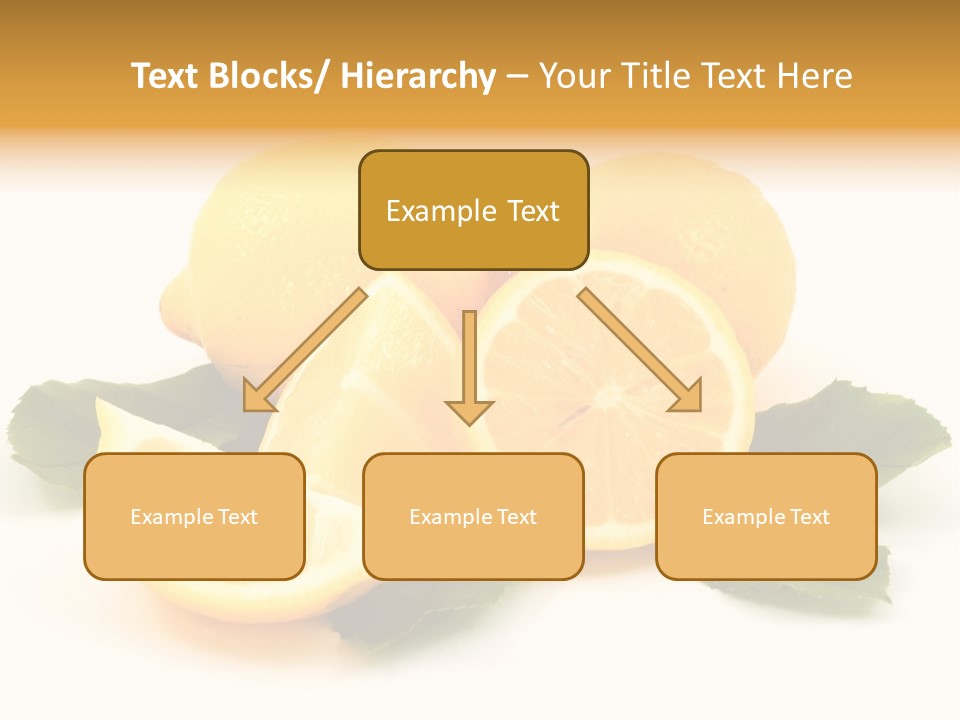 Text Blocks/ Hierarchy – Your Title Text Here

Example Text

Example Text

Example Text

Example Text